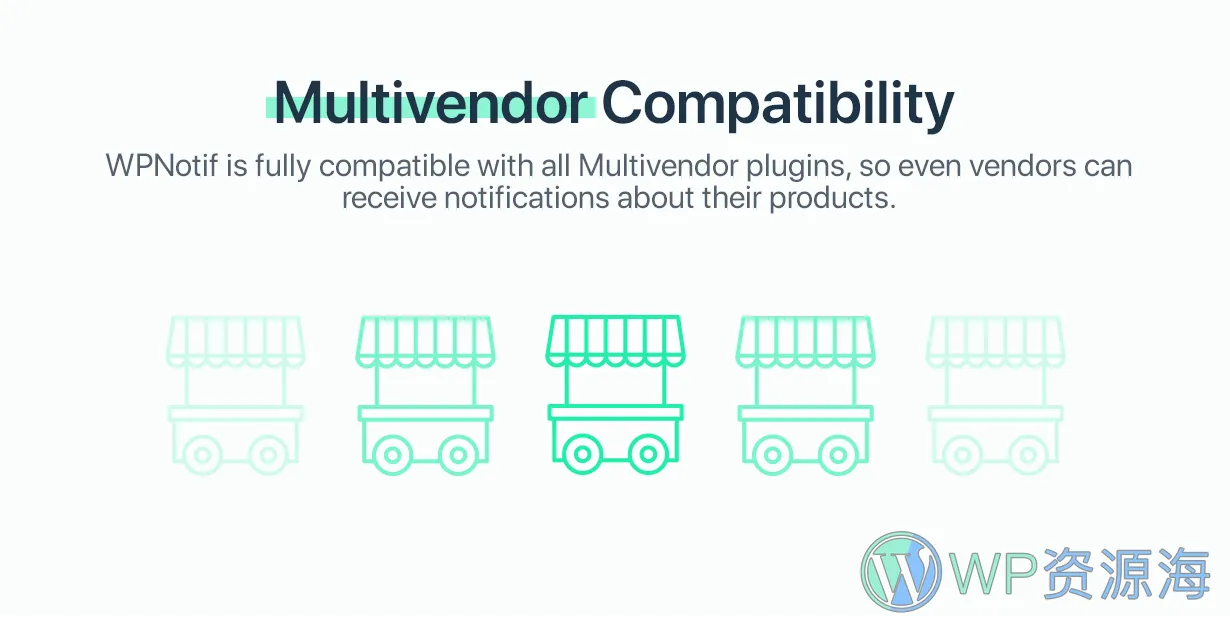 Multivendor Compatibility

WPNotif is fully compatible with all Multivendor plugins, so even vendors can receive notifications about their products.

WP资源海